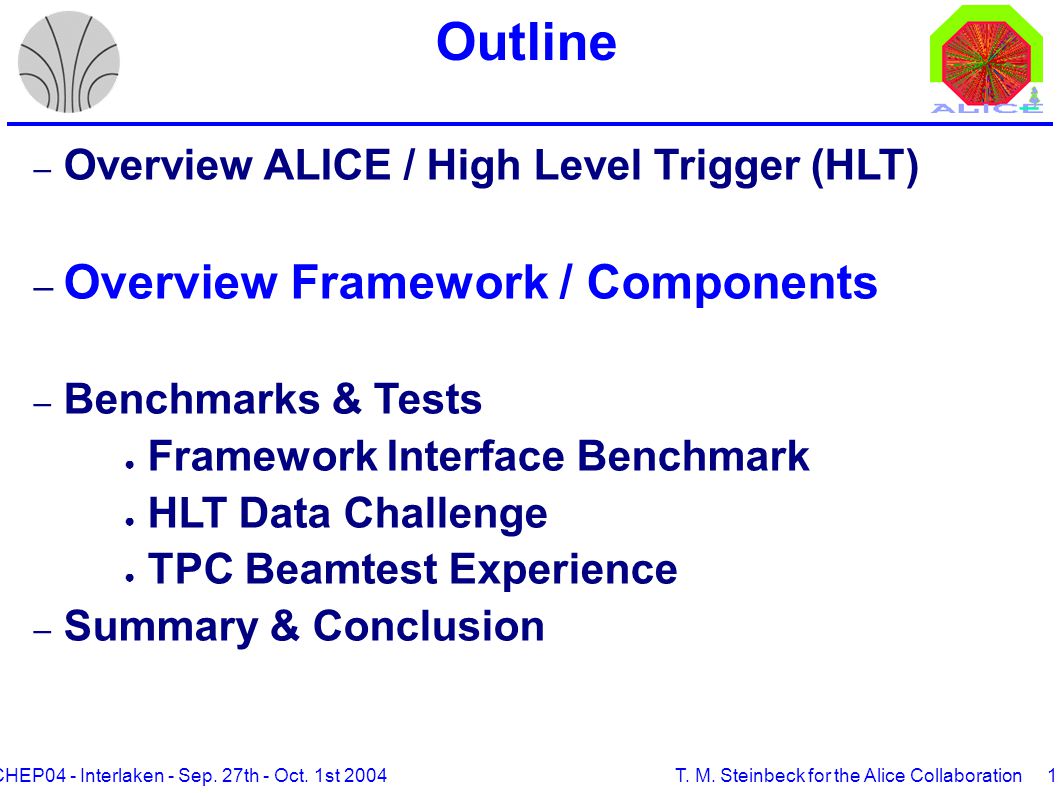 Outline

ALICE

– Overview ALICE / High Level Trigger (HLT)

– Overview Framework / Components

– Benchmarks & Tests
• Framework Interface Benchmark
• HLT Data Challenge
• TPC Beamtest Experience

– Summary & Conclusion

CHEP04 - Interlaken - Sep. 27th - Oct. 1st 2004

T. M. Steinbeck for the Alice Collaboration 1